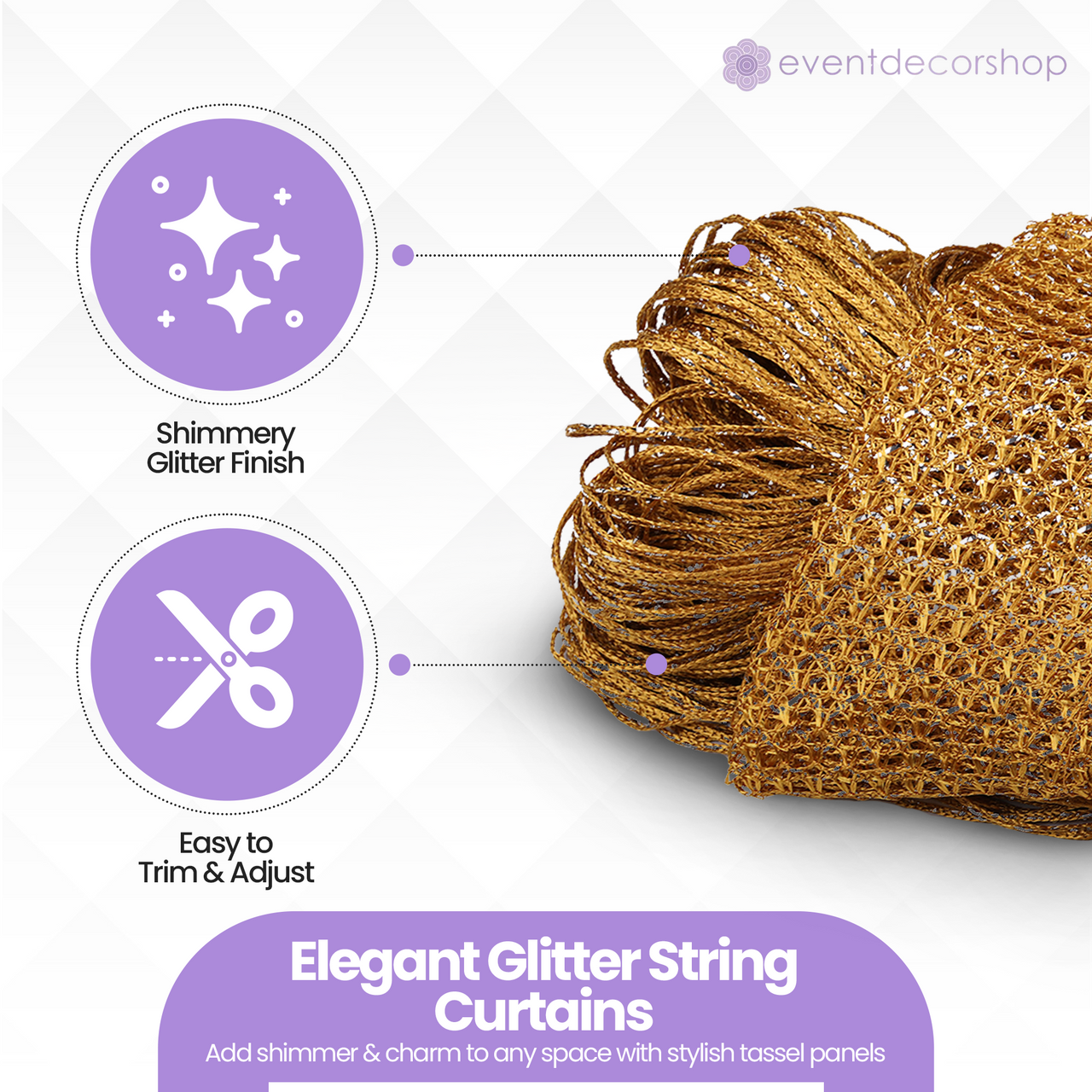 eventdecorshop

Shimmery
Glitter Finish

Easy to
Trim & Adjust

Elegant Glitter String Curtains

Add shimmer & charm to any space with stylish tassel panels